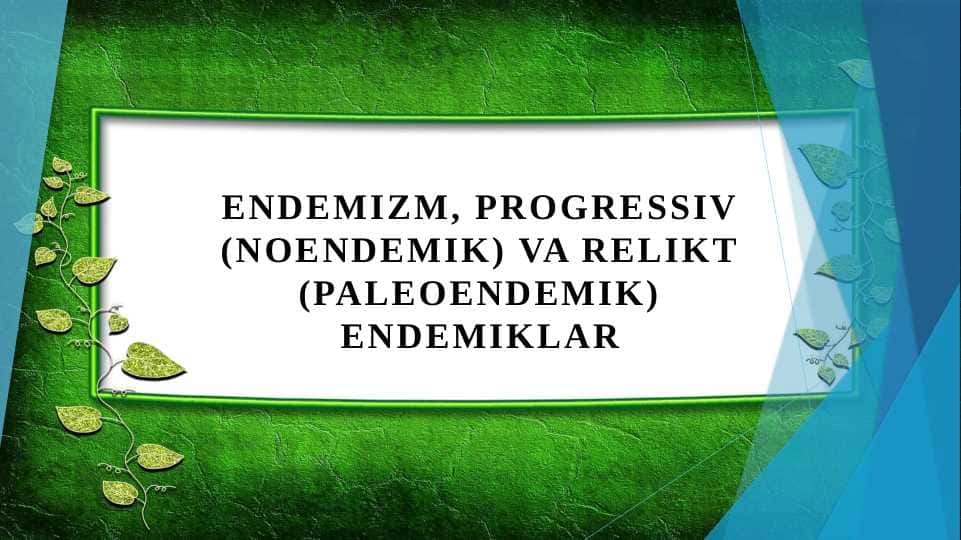 ENDEMIZM, PROGRESSIV (NOENDEMIK) VA RELIKT (PALEOENDEMIK) ENDEMIKLAR